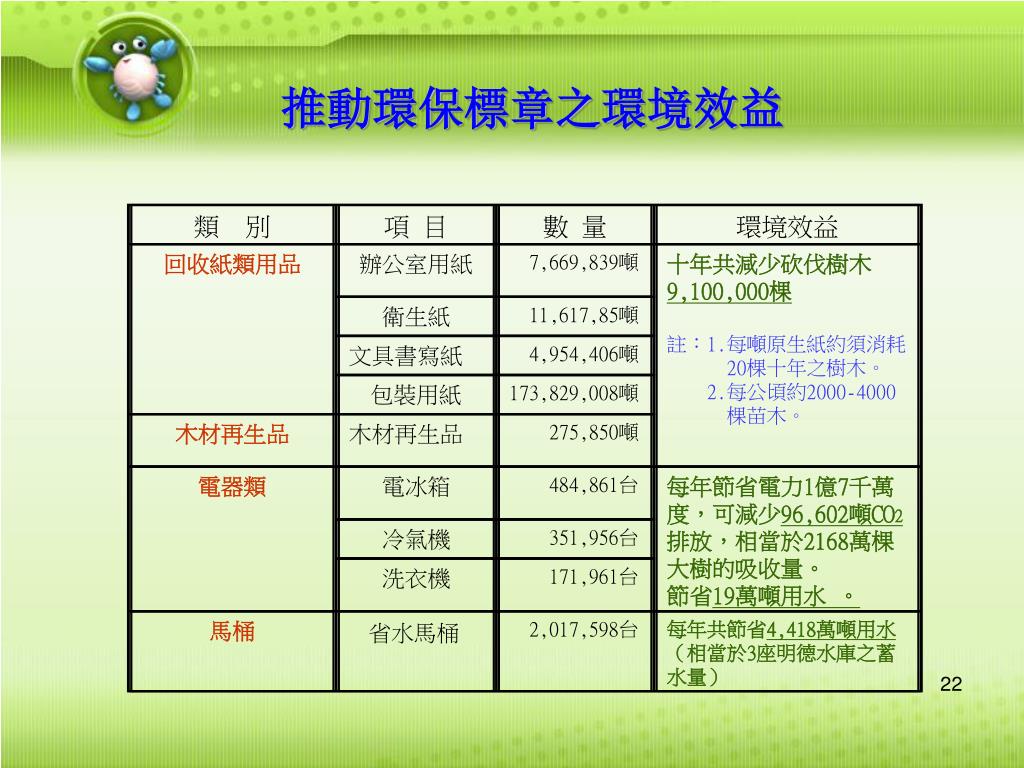 推動環保標章之環境效益

| 類　別 | 項 目 | 數 量 | 環境效益 |
|---|---|---|---|
| 回收紙類用品 | 辦公室用紙 | 7,669,839噸 | 十年共減少砍伐樹木9,100,000棵 註：1.每噸原生紙約須消耗20棵十年之樹木。 2.每公頃約2000-4000棵苗木。 |
| | 衛生紙 | 11,617,85噸 | |
| | 文具書寫紙 | 4,954,406噸 | |
| | 包裝用紙 | 173,829,008噸 | |
| 木材再生品 | 木材再生品 | 275,850噸 | |
| 電器類 | 電冰箱 | 484,861台 | 每年節省電力1億7千萬度，可減少96,602噸$CO_2$排放，相當於2168萬棵大樹的吸收量。 節省19萬噸用水 。 |
| | 冷氣機 | 351,956台 | |
| | 洗衣機 | 171,961台 | |
| 馬桶 | 省水馬桶 | 2,017,598台 | 每年共節省4,418萬噸用水（相當於3座明德水庫之蓄水量） |

22